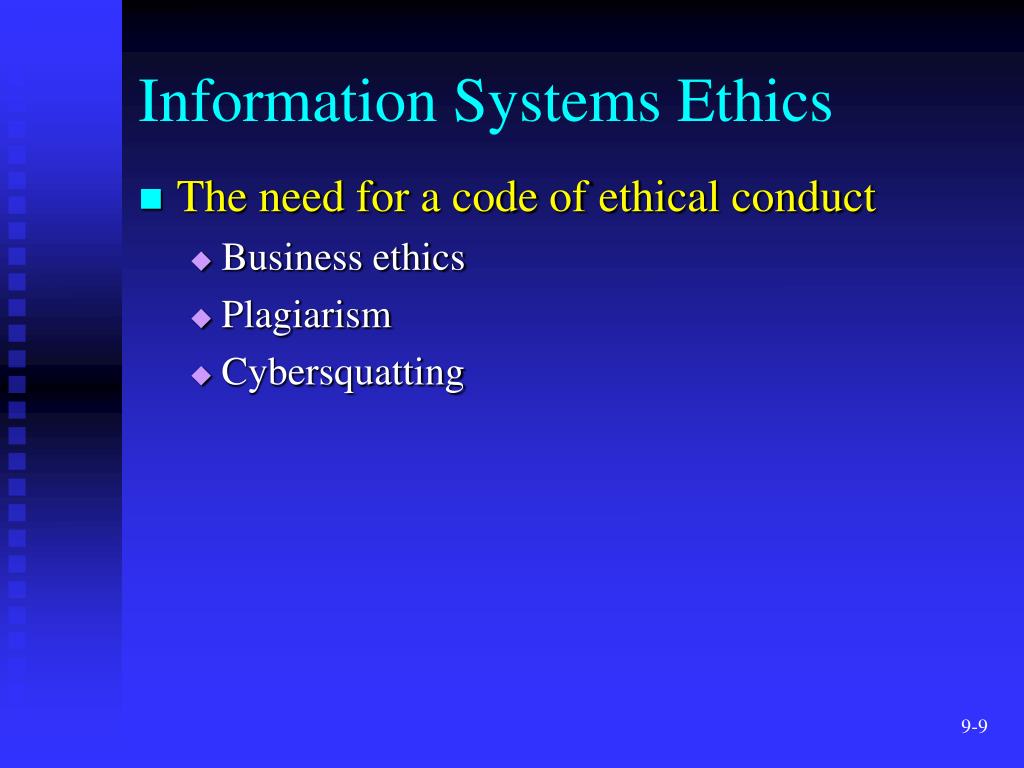 Information Systems Ethics

The need for a code of ethical conduct
Business ethics
Plagiarism
Cybersquatting

9-9